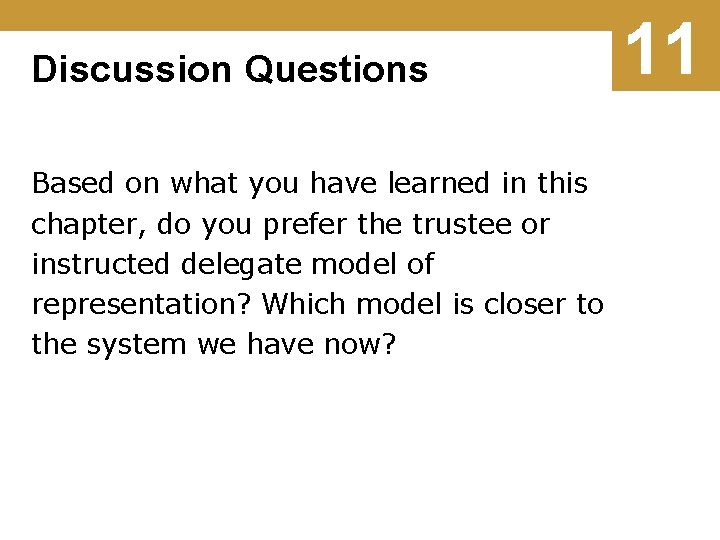 Discussion Questions

11

Based on what you have learned in this chapter, do you prefer the trustee or instructed delegate model of representation? Which model is closer to the system we have now?